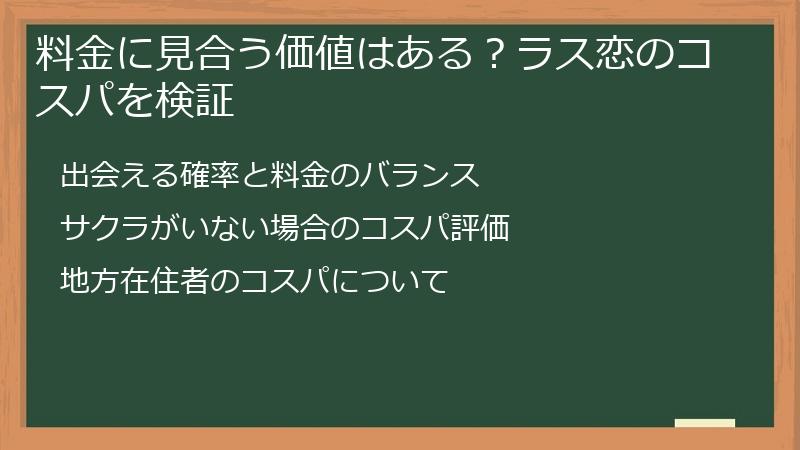 料金に見合う価値はある？ラス恋のコスパを検証

出会える確率と料金のバランス

サクラがいない場合のコスパ評価

地方在住者のコスパについて